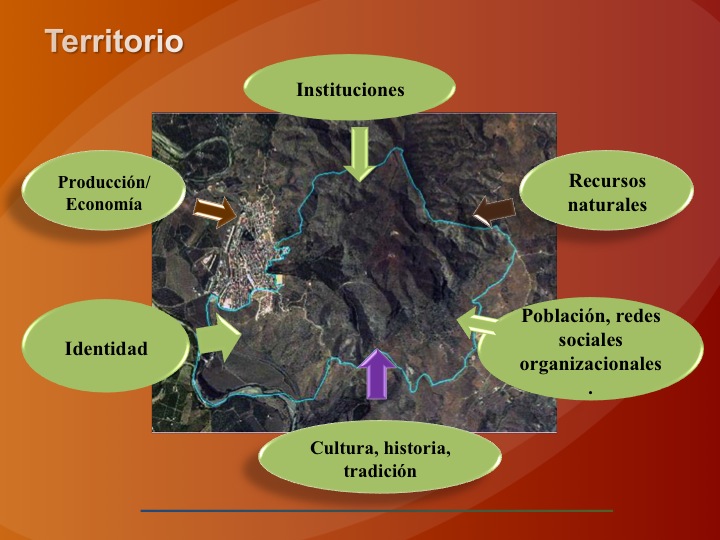 Territorio

Instituciones

Producción/ Economía

Recursos naturales

Identidad

Población, redes sociales organizacionales .

Cultura, historia, tradición